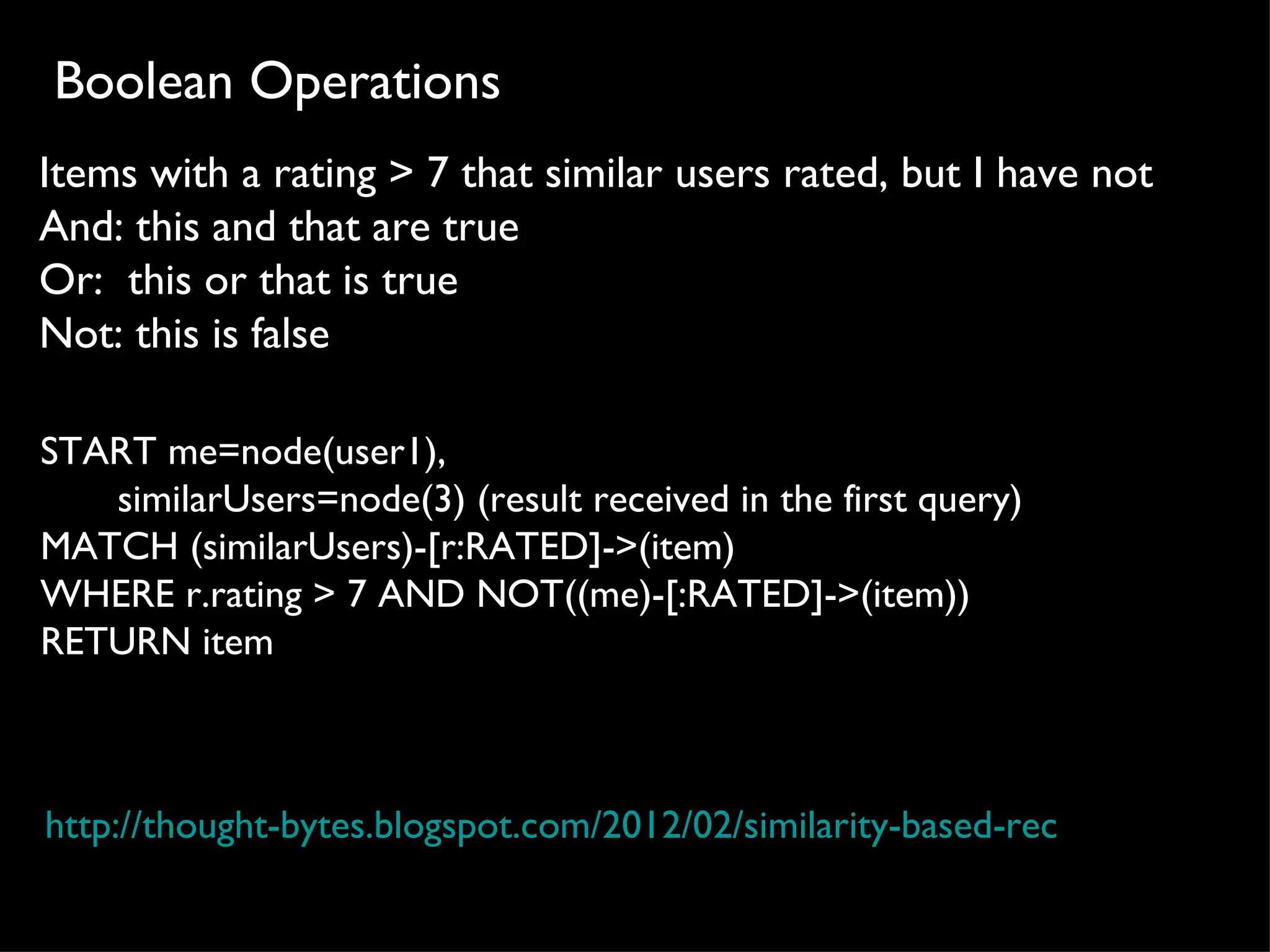 Boolean Operations

Items with a rating > 7 that similar users rated, but I have not
And: this and that are true
Or: this or that is true
Not: this is false

START me=node(user1),
similarUsers=node(3) (result received in the first query)
MATCH (similarUsers)-[r:RATED]->(item)
WHERE r.rating > 7 AND NOT((me)-[:RATED]->(item))
RETURN item

http://thought-bytes.blogspot.com/2012/02/similarity-based-rec